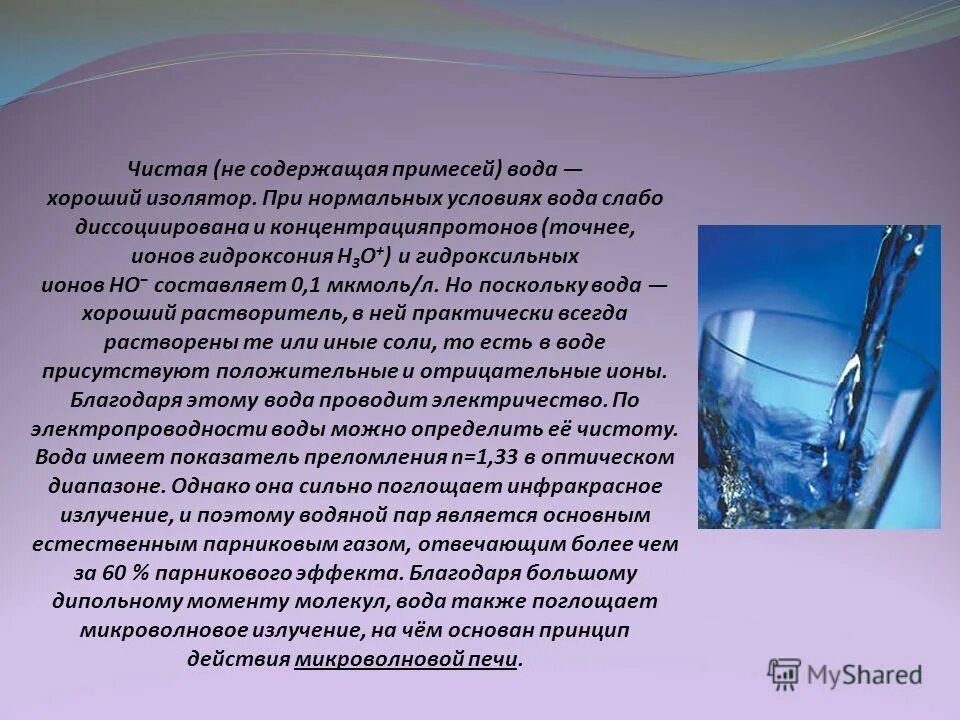 Чистая (не содержащая примесей) вода — хороший изолятор. При нормальных условиях вода слабо диссоциирована и концентрацияпротонов (точнее, ионов гидроксония $H_3O^+$) и гидроксильных ионов $HO^-$ составляет 0,1 мкмоль/л. Но поскольку вода — хороший растворитель, в ней практически всегда растворены те или иные соли, то есть в воде присутствуют положительные и отрицательные ионы. Благодаря этому вода проводит электричество. По электропроводности воды можно определить её чистоту. Вода имеет показатель преломления n=1,33 в оптическом диапазоне. Однако она сильно поглощает инфракрасное излучение, и поэтому водяной пар является основным естественным парниковым газом, отвечающим более чем за 60 % парникового эффекта. Благодаря большому дипольному моменту молекул, вода также поглощает микроволновое излучение, на чём основан принцип действия микроволновой печи.

MyShared